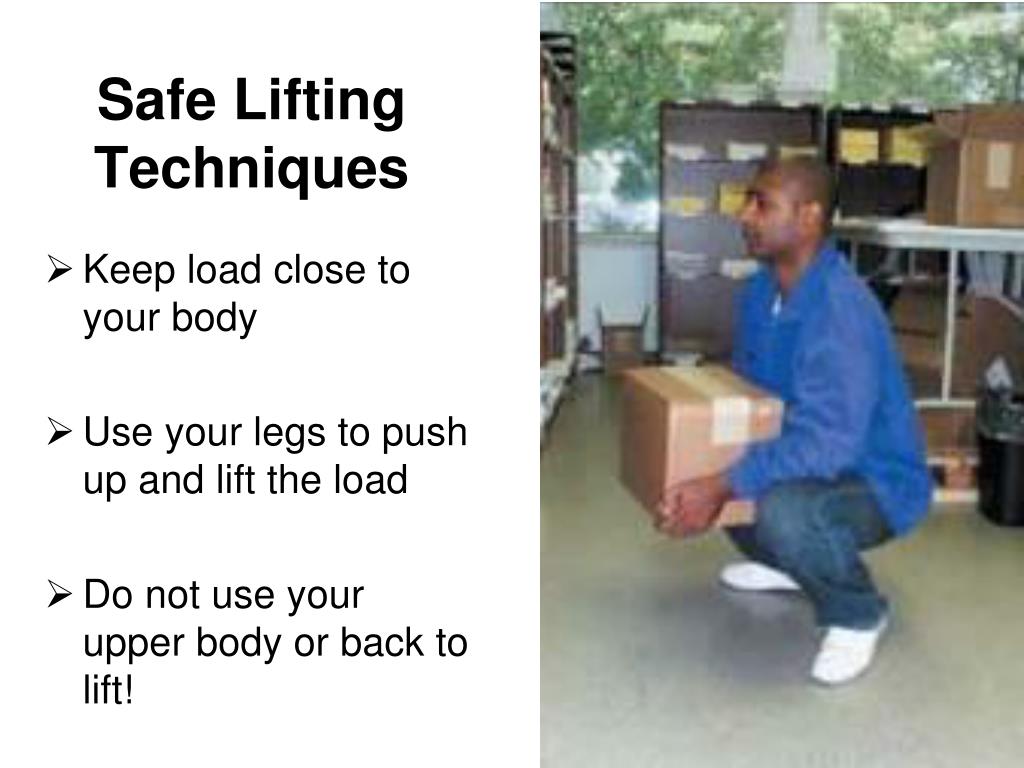 Safe Lifting Techniques

➢ Keep load close to your body

➢ Use your legs to push up and lift the load

➢ Do not use your upper body or back to lift!